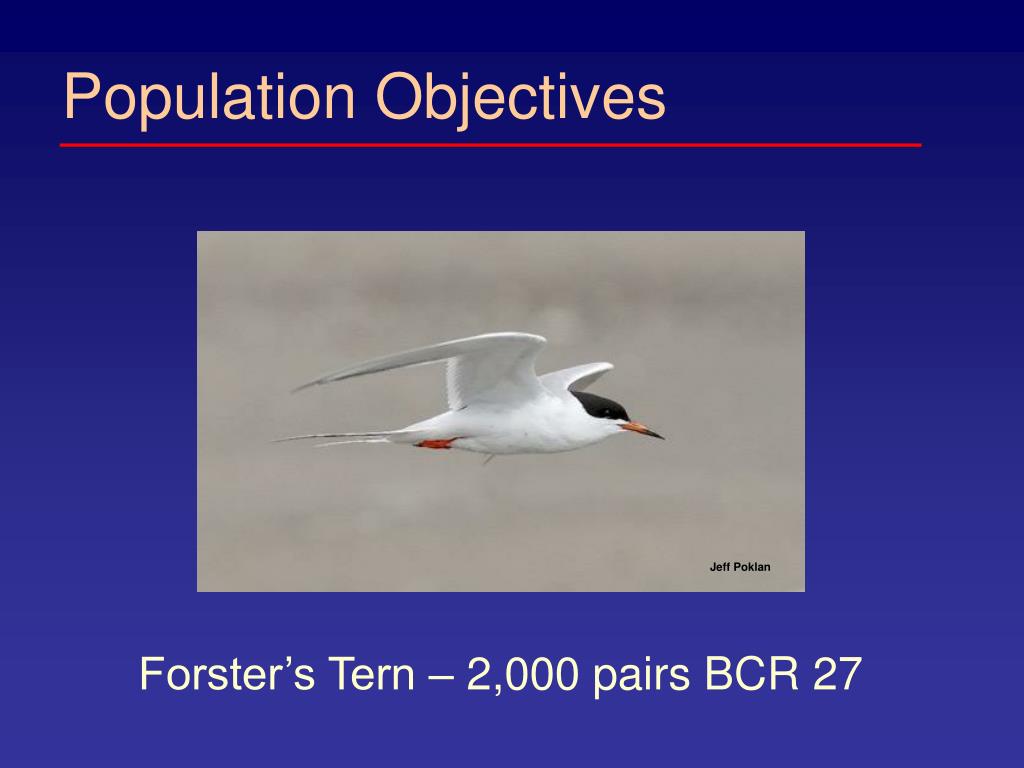 Population Objectives

Jeff Poklan

Forster’s Tern – 2,000 pairs BCR 27